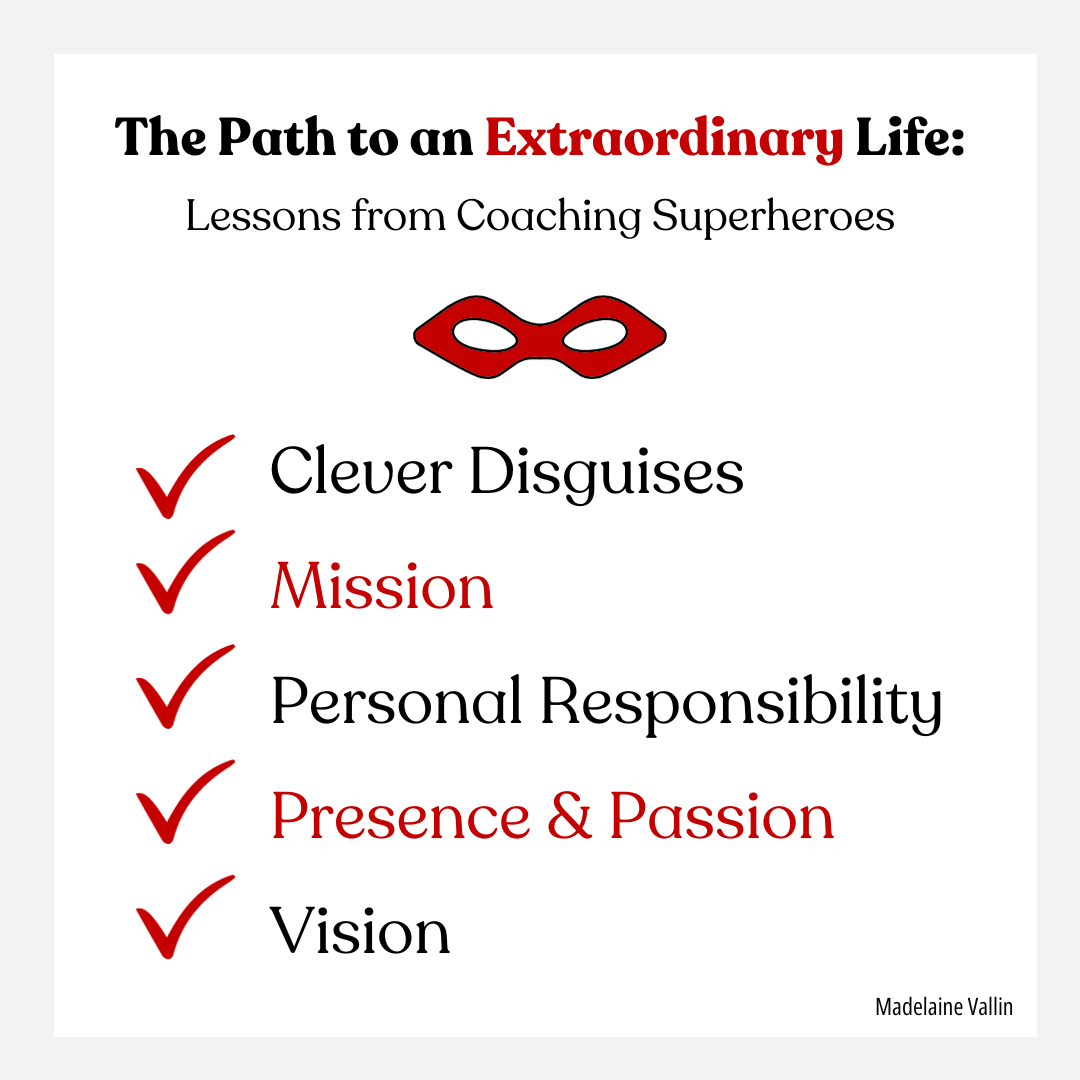 The Path to an Extraordinary Life:

Lessons from Coaching Superheroes

Clever Disguises

Mission

Personal Responsibility

Presence & Passion

Vision

Madelaine Vallin